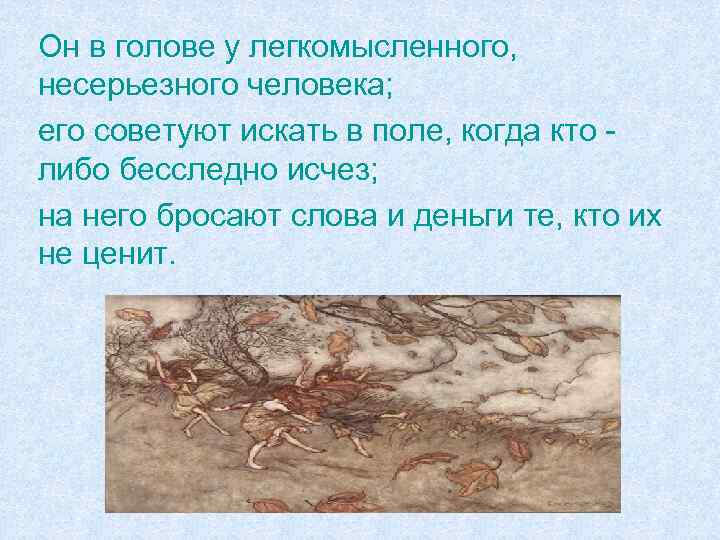 Он в голове у легкомысленного, несерьезного человека;

его советуют искать в поле, когда кто - либо бесследно исчез;

на него бросают слова и деньги те, кто их не ценит.